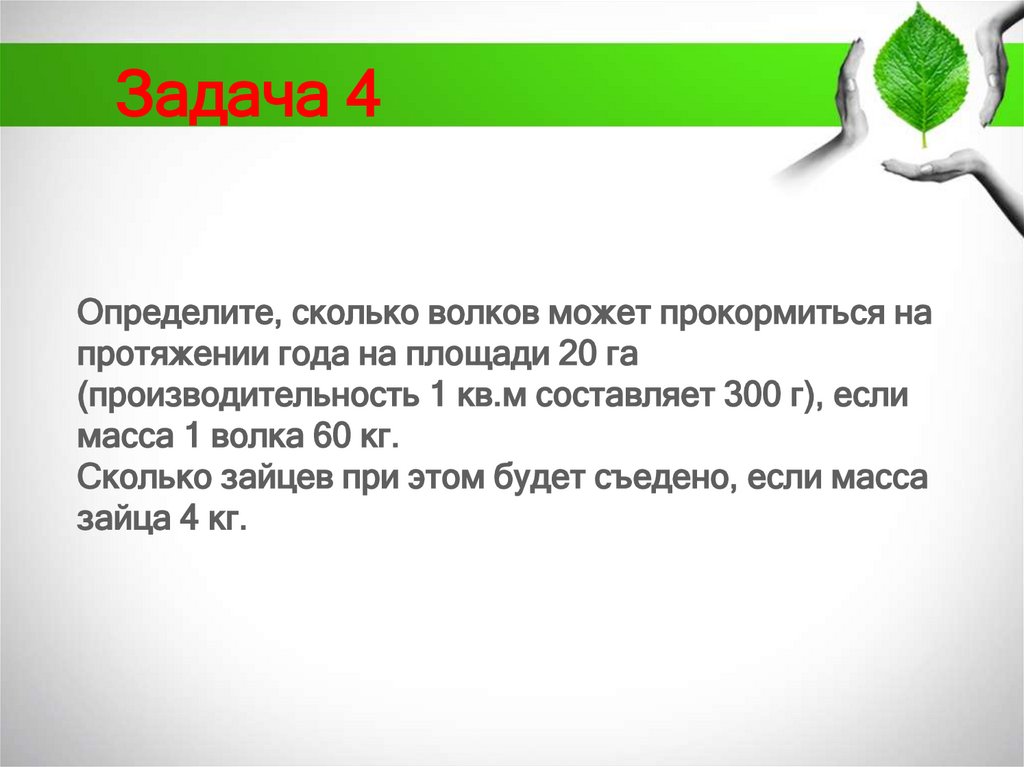 Задача 4

Определите, сколько волков может прокормиться на протяжении года на площади 20 га (производительность 1 кв.м составляет 300 г), если масса 1 волка 60 кг.
Сколько зайцев при этом будет съедено, если масса зайца 4 кг.